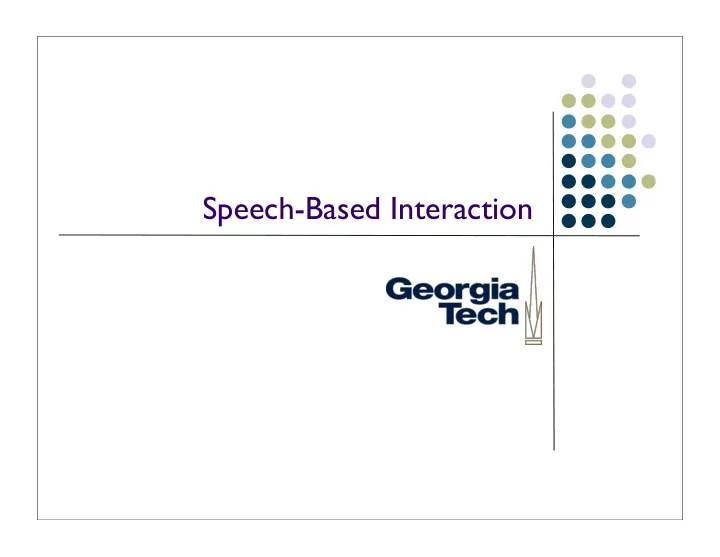 Speech-Based Interaction

Georgia
Tech